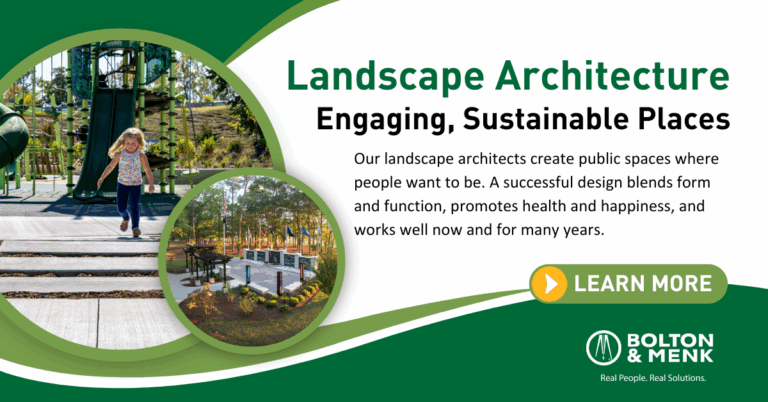 Landscape Architecture
Engaging, Sustainable Places

Our landscape architects create public spaces where people want to be. A successful design blends form and function, promotes health and happiness, and works well now and for many years.

LEARN MORE

BOLTON & MENK
Real People. Real Solutions.